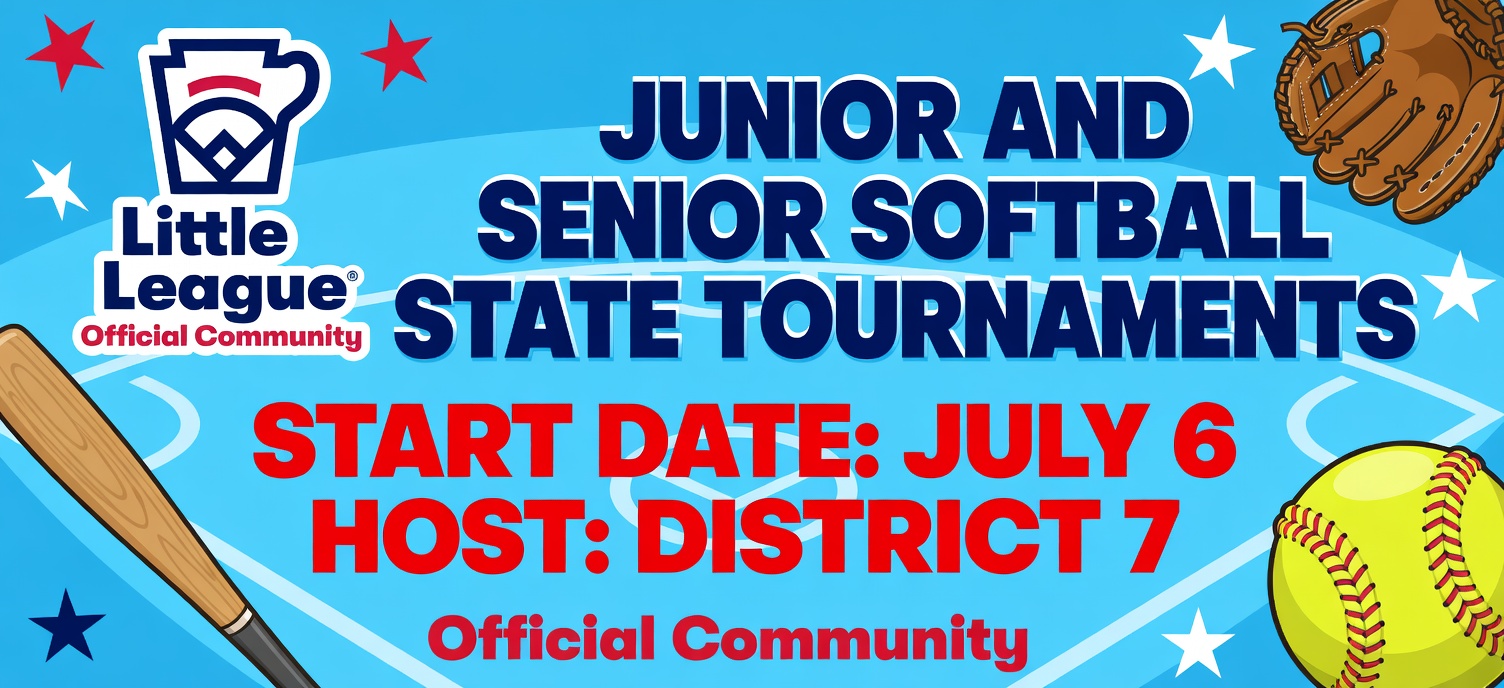 Little League®
Official Community

JUNIOR AND SENIOR SOFTBALL STATE TOURNAMENTS

START DATE: JULY 6
HOST: DISTRICT 7

Official Community